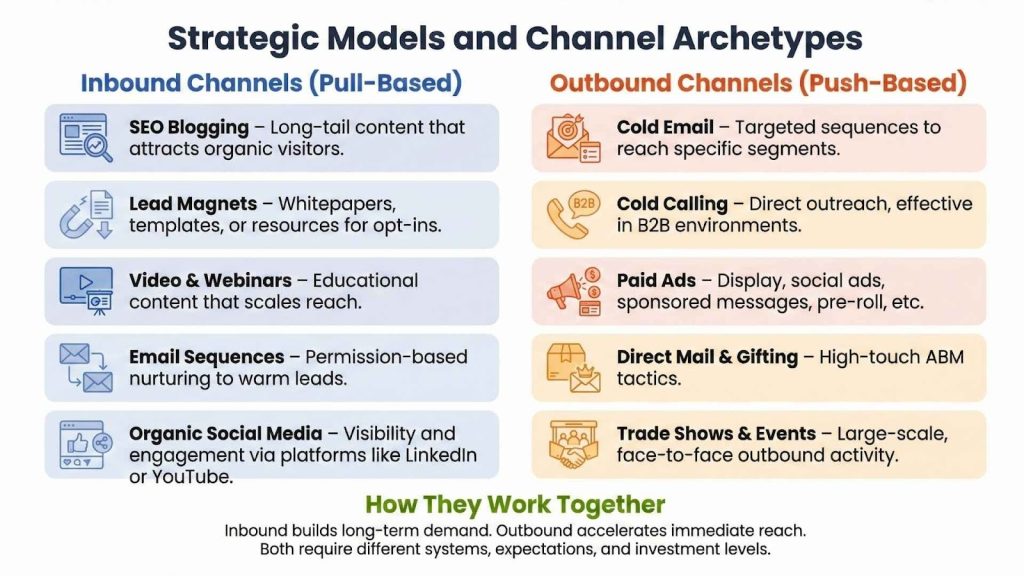 Strategic Models and Channel Archetypes

Inbound Channels (Pull-Based)

SEO Blogging – Long-tail content that attracts organic visitors.

Lead Magnets – Whitepapers, templates, or resources for opt-ins.

Video & Webinars – Educational content that scales reach.

Email Sequences – Permission-based nurturing to warm leads.

Organic Social Media – Visibility and engagement via platforms like LinkedIn or YouTube.

Outbound Channels (Push-Based)

Cold Email – Targeted sequences to reach specific segments.

B2B

Cold Calling – Direct outreach, effective in B2B environments.

Paid Ads – Display, social ads, sponsored messages, pre-roll, etc.

Direct Mail & Gifting – High-touch ABM tactics.

Trade Shows & Events – Large-scale, face-to-face outbound activity.

How They Work Together

Inbound builds long-term demand. Outbound accelerates immediate reach. Both require different systems, expectations, and investment levels.